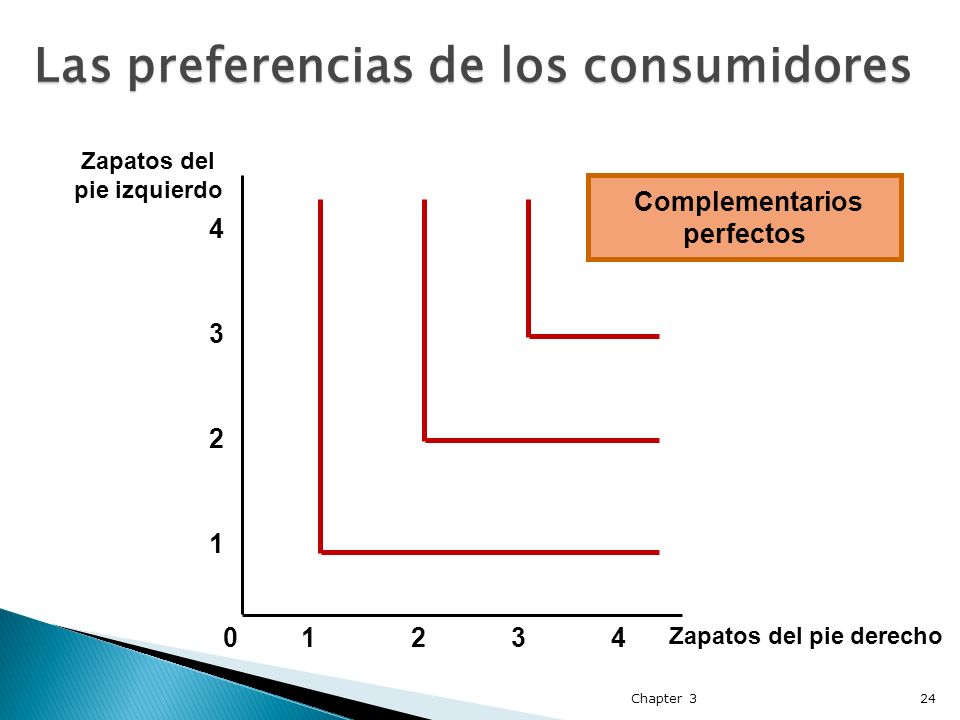 Las preferencias de los consumidores

Zapatos del pie izquierdo

Complementarios perfectos

4

3

2

1

0 1 2 3 4

Zapatos del pie derecho

Chapter 3

24